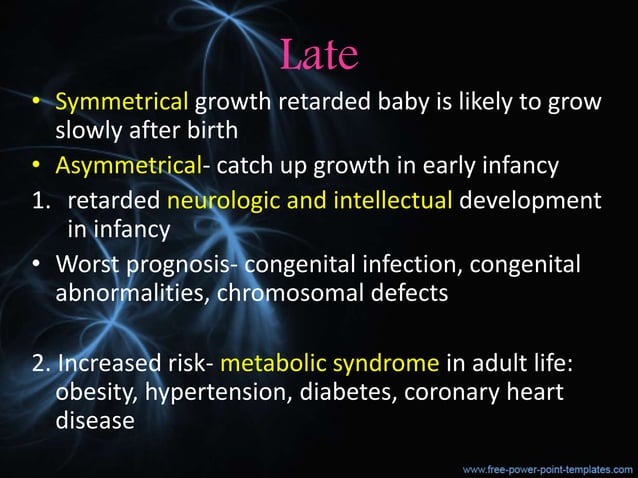 Late

• Symmetrical growth retarded baby is likely to grow slowly after birth
• Asymmetrical- catch up growth in early infancy
1. retarded neurologic and intellectual development in infancy
• Worst prognosis- congenital infection, congenital abnormalities, chromosomal defects

2. Increased risk- metabolic syndrome in adult life: obesity, hypertension, diabetes, coronary heart disease

www.free-power-point-templates.com